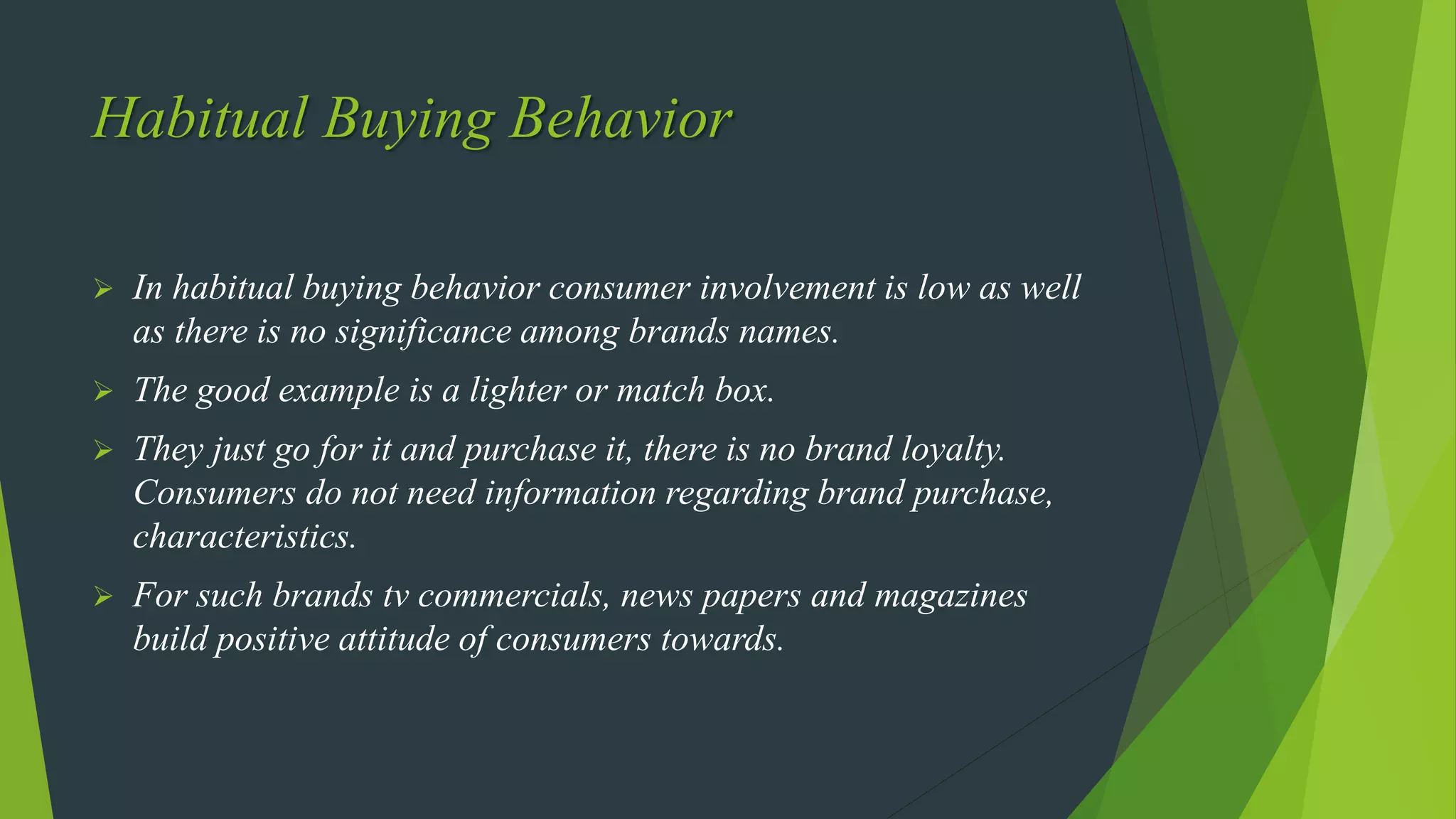 Habitual Buying Behavior

➢ In habitual buying behavior consumer involvement is low as well as there is no significance among brands names.

➢ The good example is a lighter or match box.

➢ They just go for it and purchase it, there is no brand loyalty. Consumers do not need information regarding brand purchase, characteristics.

➢ For such brands tv commercials, news papers and magazines build positive attitude of consumers towards.